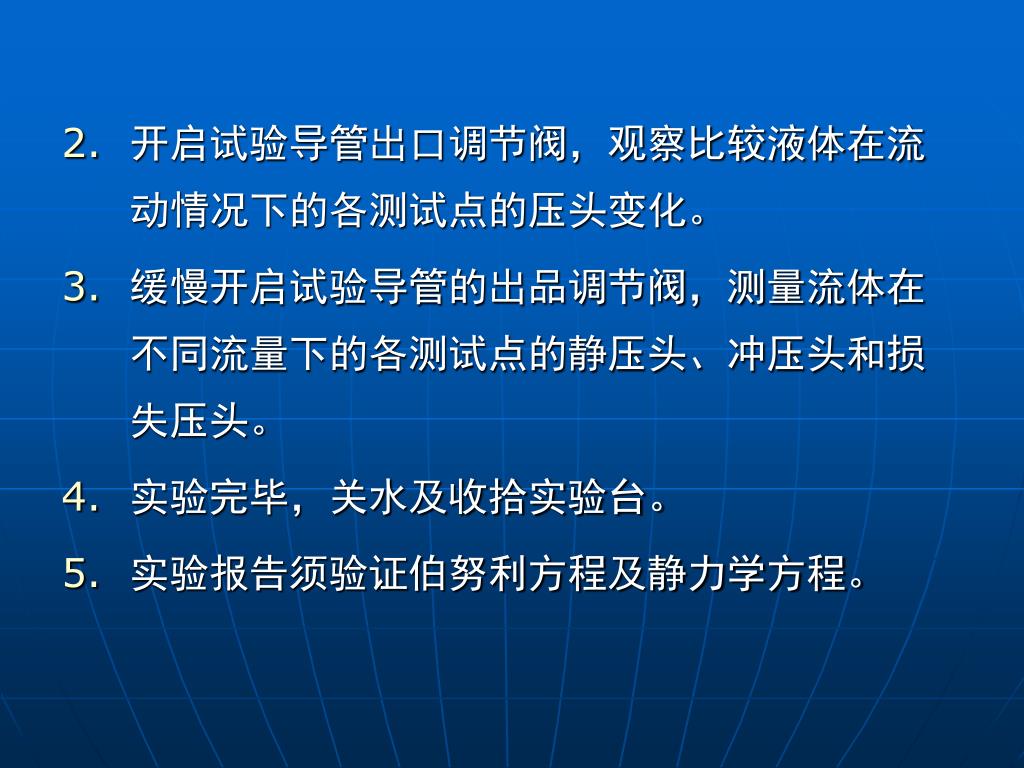 2. 开启试验导管出口调节阀，观察比较液体在流动情况下的各测试点的压头变化。

3. 缓慢开启试验导管的出品调节阀，测量流体在不同流量下的各测试点的静压头、冲压头和损失压头。

4. 实验完毕，关水及收拾实验台。

5. 实验报告须验证伯努利方程及静力学方程。